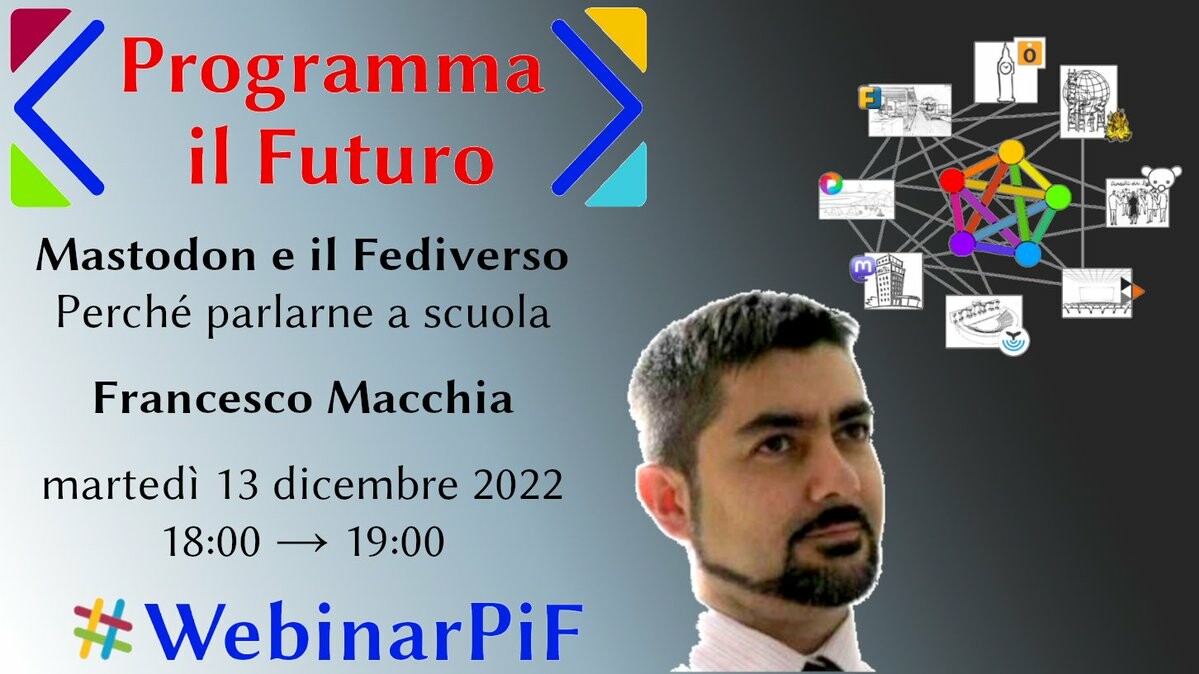 Programma il Futuro

Mastodon e il Fediverso
Perché parlarne a scuola

Francesco Macchia

martedì 13 dicembre 2022
18:00 → 19:00

#WebinarPiF